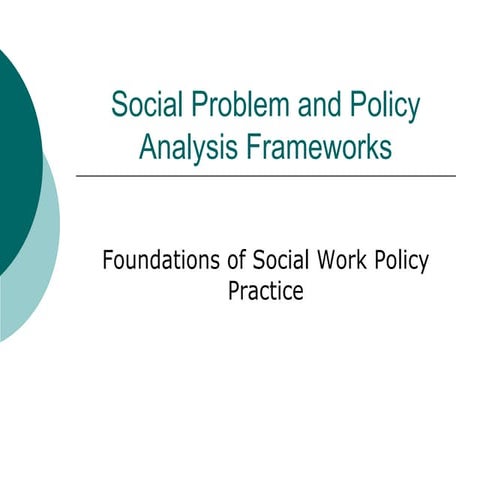 Social Problem and Policy Analysis Frameworks

Foundations of Social Work Policy Practice